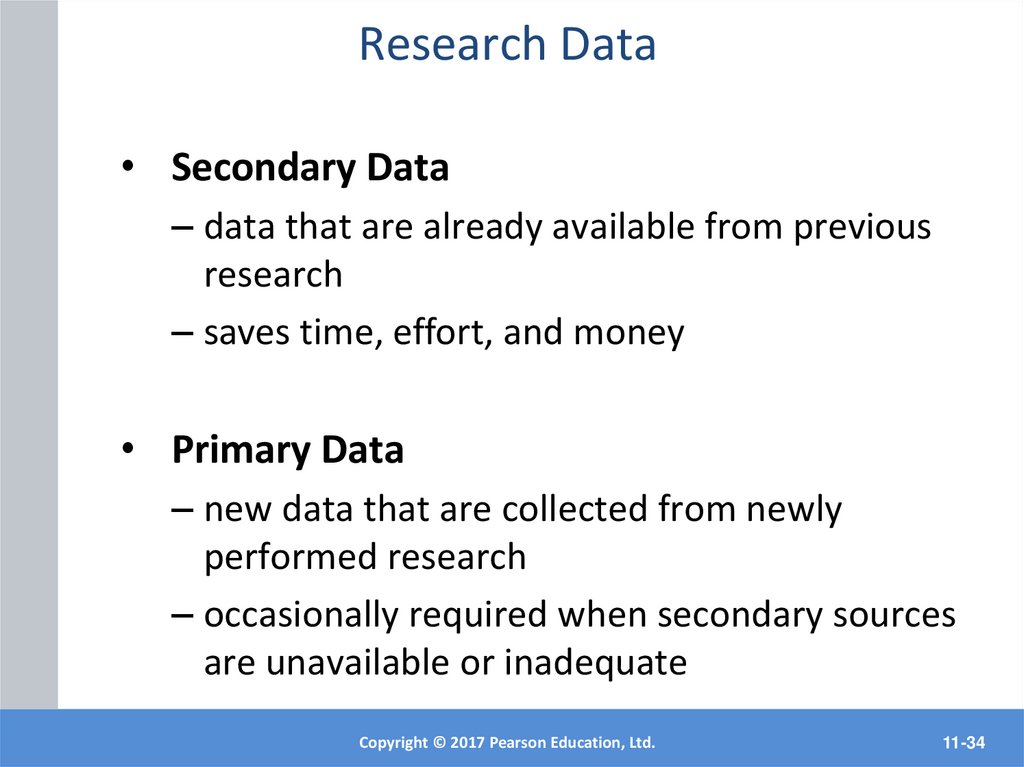 Research Data

• Secondary Data
– data that are already available from previous research
– saves time, effort, and money

• Primary Data
– new data that are collected from newly performed research
– occasionally required when secondary sources are unavailable or inadequate

Copyright © 2017 Pearson Education, Ltd.

11-34